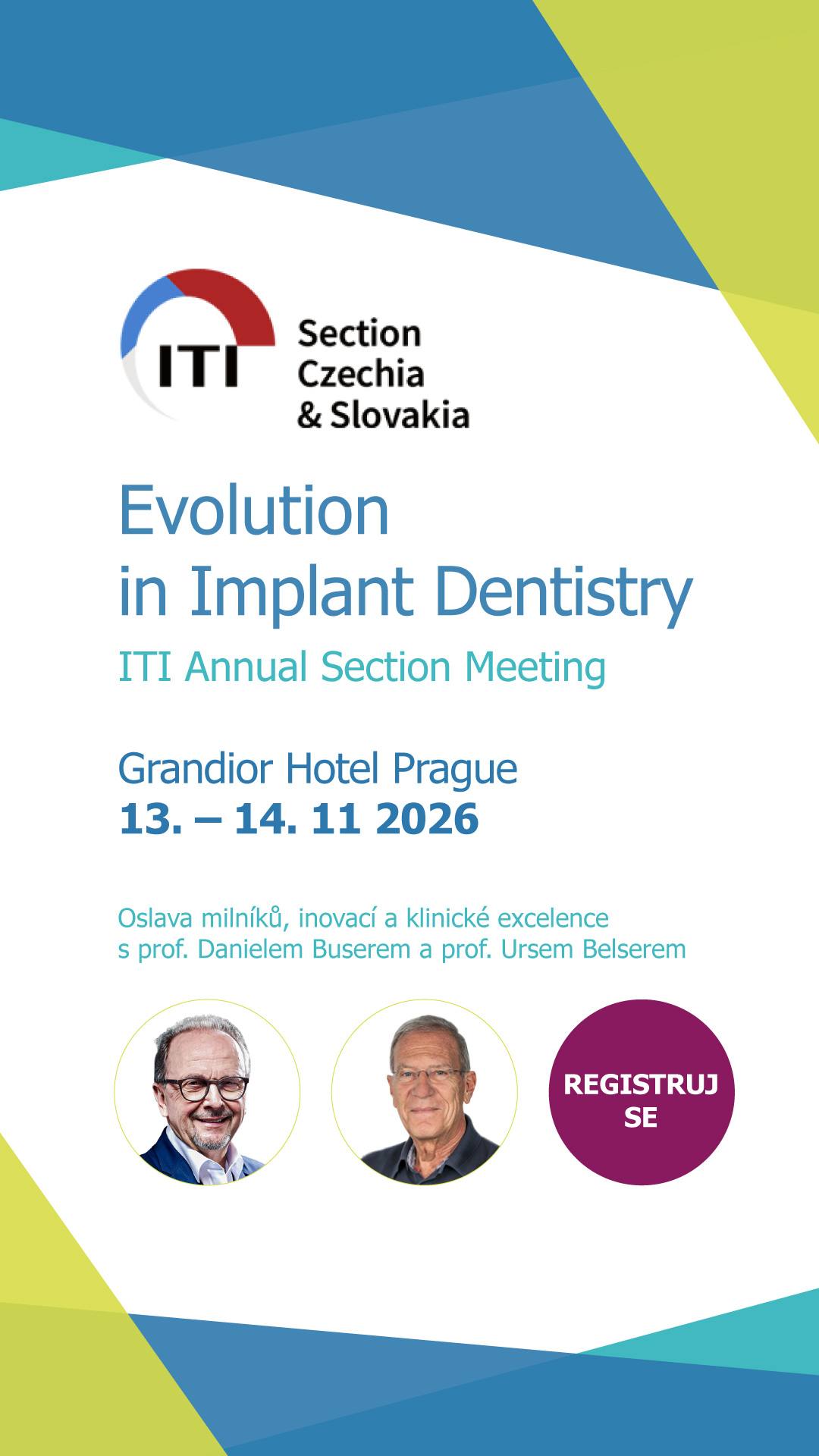 ITI Section Czechia & Slovakia

Evolution in Implant Dentistry

ITI Annual Section Meeting

Grandior Hotel Prague
13. – 14. 11 2026

Oslava milníků, inovací a klinické excelence s prof. Danielem Buserem a prof. Ursem Belserem

REGISTRUJ SE